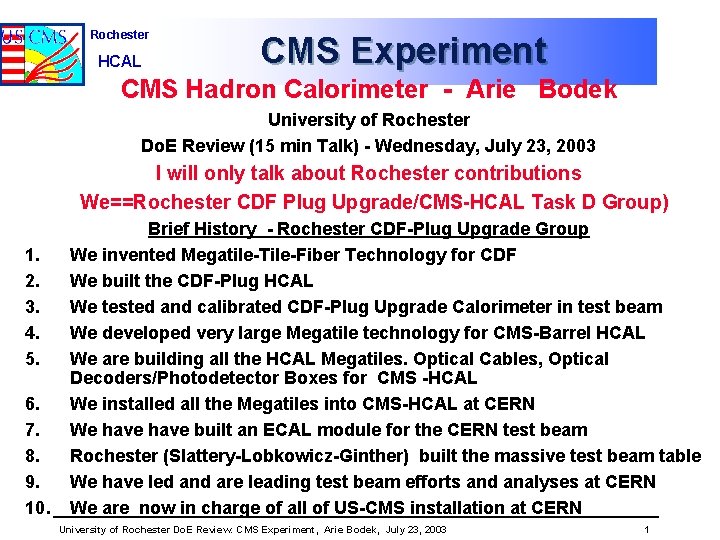 US CMS

Rochester

HCAL

CMS Experiment

CMS Hadron Calorimeter - Arie Bodek

University of Rochester

DoE Review (15 min Talk) - Wednesday, July 23, 2003

I will only talk about Rochester contributions

We==Rochester CDF Plug Upgrade/CMS-HCAL Task D Group)

Brief History - Rochester CDF-Plug Upgrade Group

1. We invented Megatile-Tile-Fiber Technology for CDF
2. We built the CDF-Plug HCAL
3. We tested and calibrated CDF-Plug Upgrade Calorimeter in test beam
4. We developed very large Megatile technology for CMS-Barrel HCAL
5. We are building all the HCAL Megatiles. Optical Cables, Optical Decoders/Photodetector Boxes for CMS -HCAL
6. We installed all the Megatiles into CMS-HCAL at CERN
7. We have have built an ECAL module for the CERN test beam
8. Rochester (Slattery-Lobkowicz-Ginther) built the massive test beam table
9. We have led and are leading test beam efforts and analyses at CERN
10. We are now in charge of all of US-CMS installation at CERN

University of Rochester DoE Review. CMS Experiment, Arie Bodek, July 23, 2003

1